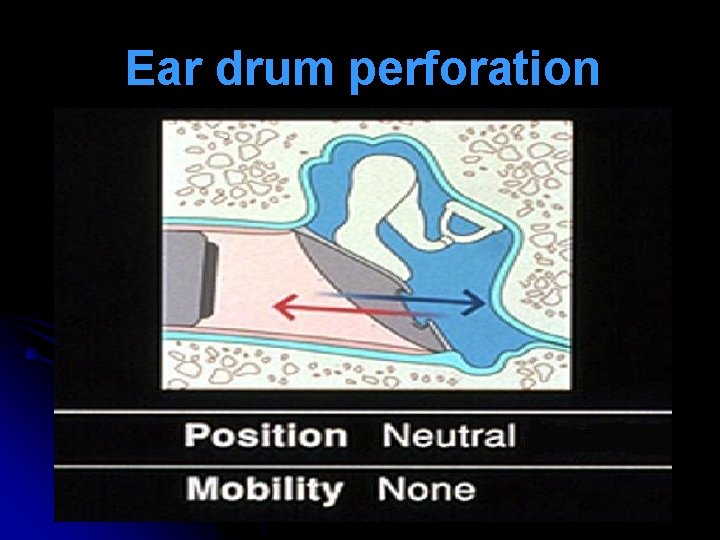 Ear drum perforation

Position Neutral

Mobility None